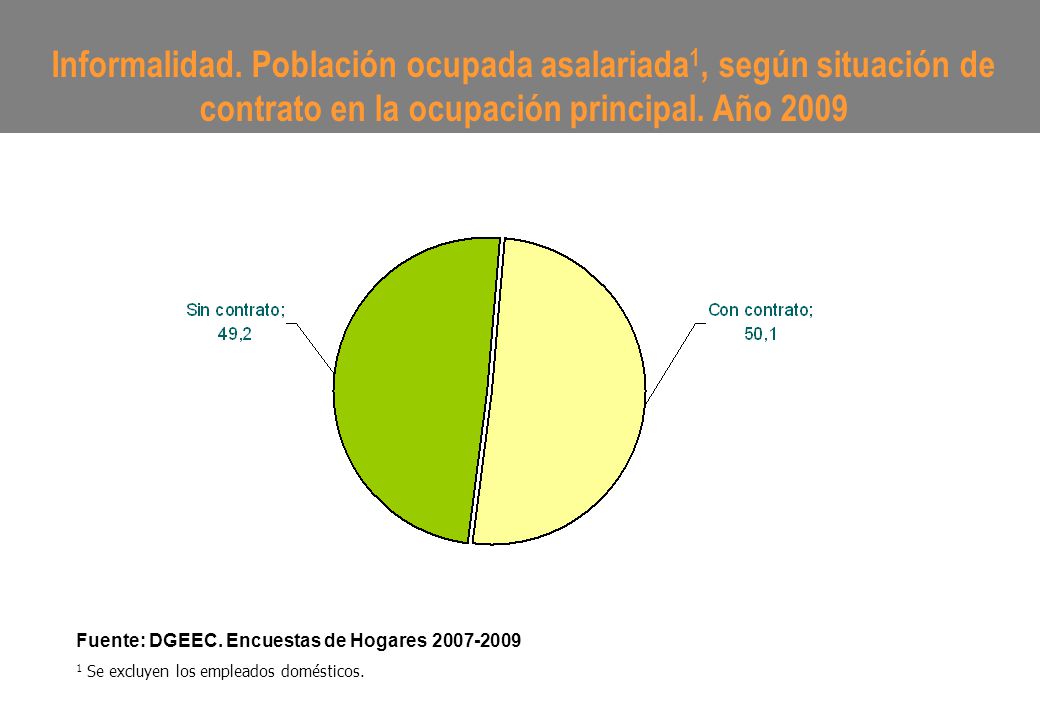 Informalidad. Población ocupada asalariada$^1$, según situación de contrato en la ocupación principal. Año 2009

Sin contrato; 49,2

Con contrato; 50,1

Fuente: DGEEC. Encuestas de Hogares 2007-2009

$^1$ Se excluyen los empleados domésticos.